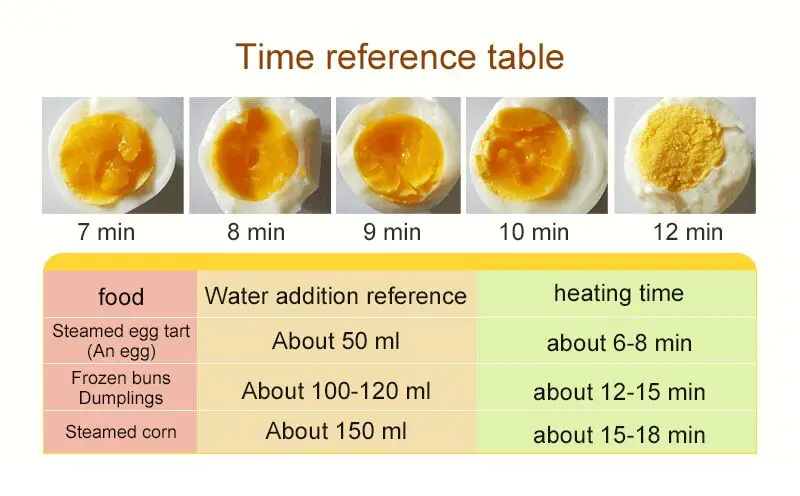 Time reference table

7 min
8 min
9 min
10 min
12 min

| food | Water addition reference | heating time |
|---|---|---|
| Steamed egg tart (An egg) | About 50 ml | about 6-8 min |
| Frozen buns Dumplings | About 100-120 ml | about 12-15 min |
| Steamed corn | About 150 ml | about 15-18 min |